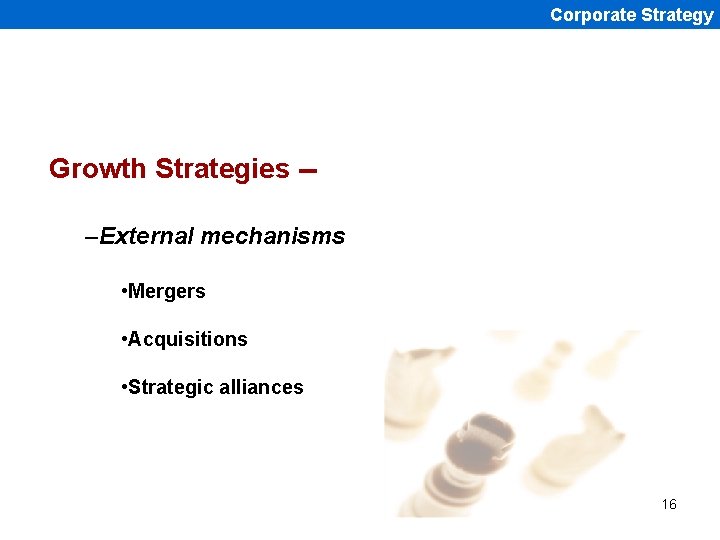 Corporate Strategy

Growth Strategies –

–External mechanisms

•Mergers

•Acquisitions

•Strategic alliances

16